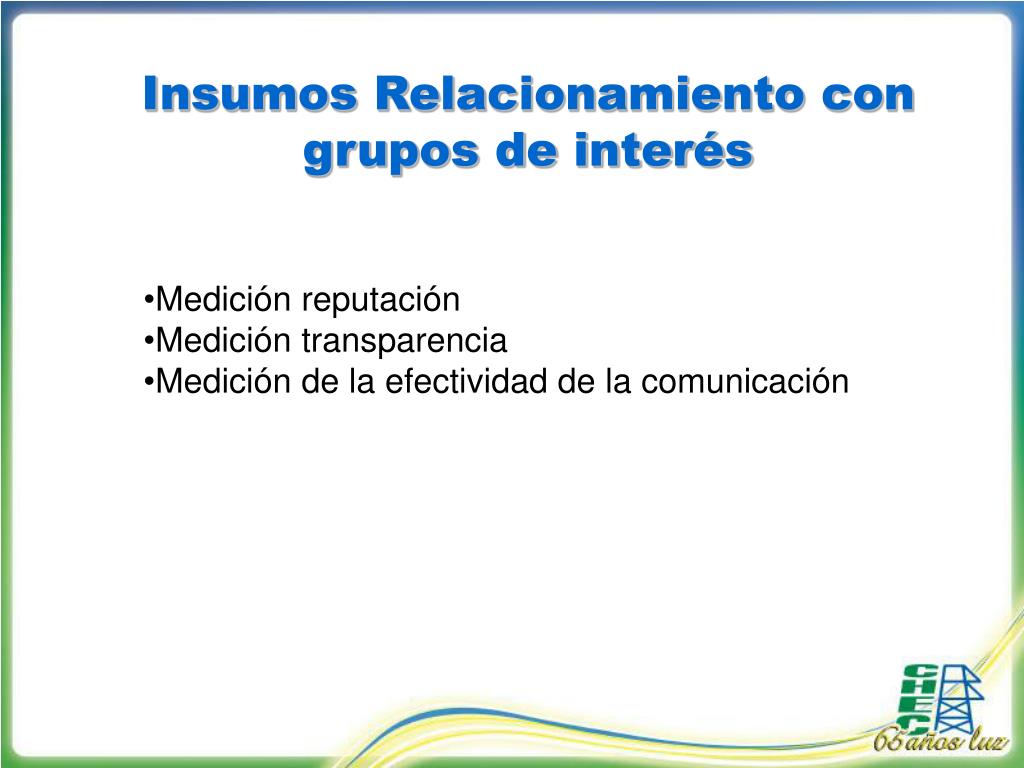 Insumos Relacionamiento con grupos de interés

•Medición reputación
•Medición transparencia
•Medición de la efectividad de la comunicación

CHEC
65 años luz